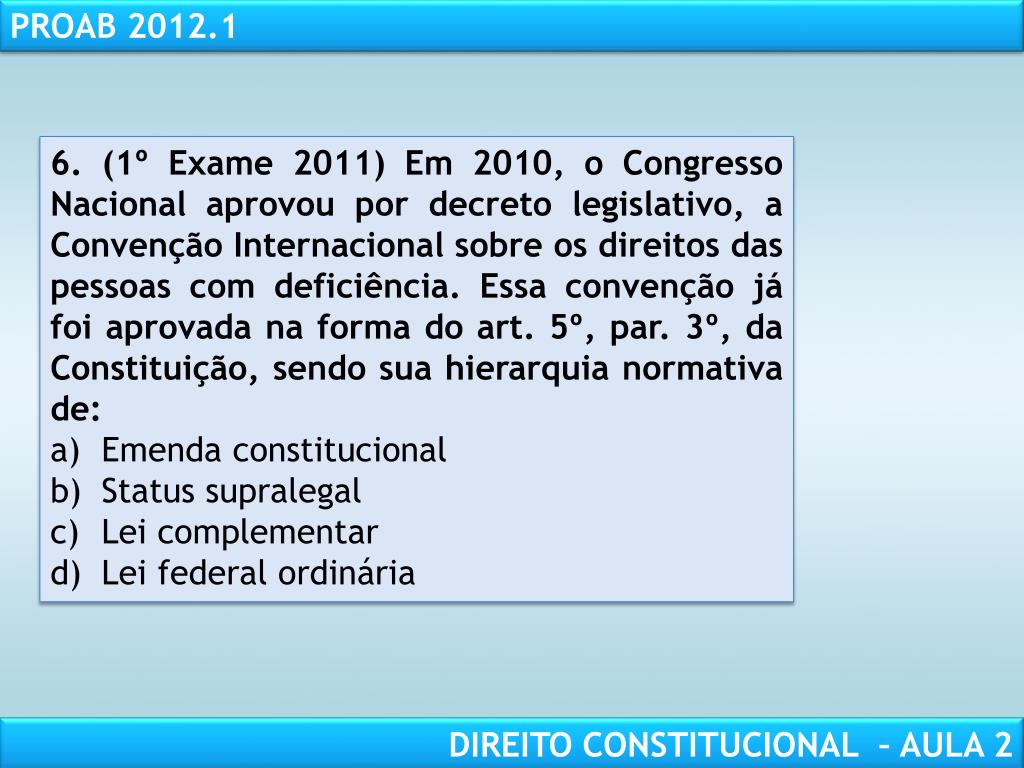 PROAB 2012.1

6. (1º Exame 2011) Em 2010, o Congresso Nacional aprovou por decreto legislativo, a Convenção Internacional sobre os direitos das pessoas com deficiência. Essa convenção já foi aprovada na forma do art. 5º, par. 3º, da Constituição, sendo sua hierarquia normativa de:
a) Emenda constitucional
b) Status supralegal
c) Lei complementar
d) Lei federal ordinária

DIREITO CONSTITUCIONAL – AULA 2